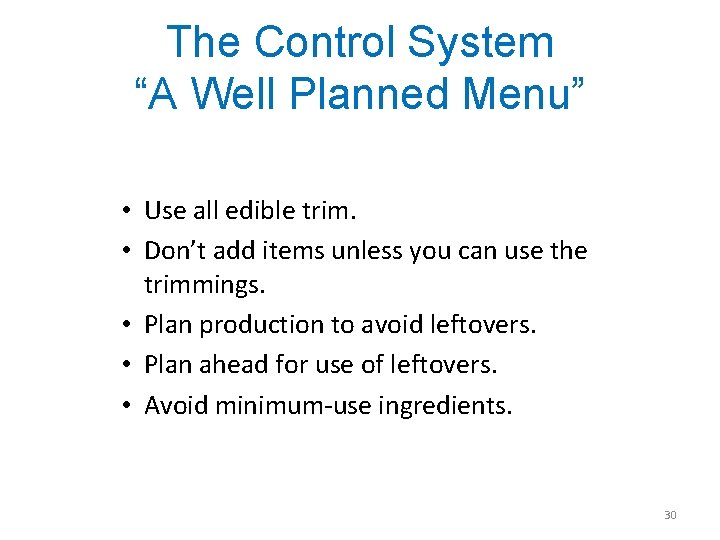 The Control System
“A Well Planned Menu”

• Use all edible trim.
• Don’t add items unless you can use the trimmings.
• Plan production to avoid leftovers.
• Plan ahead for use of leftovers.
• Avoid minimum-use ingredients.

30